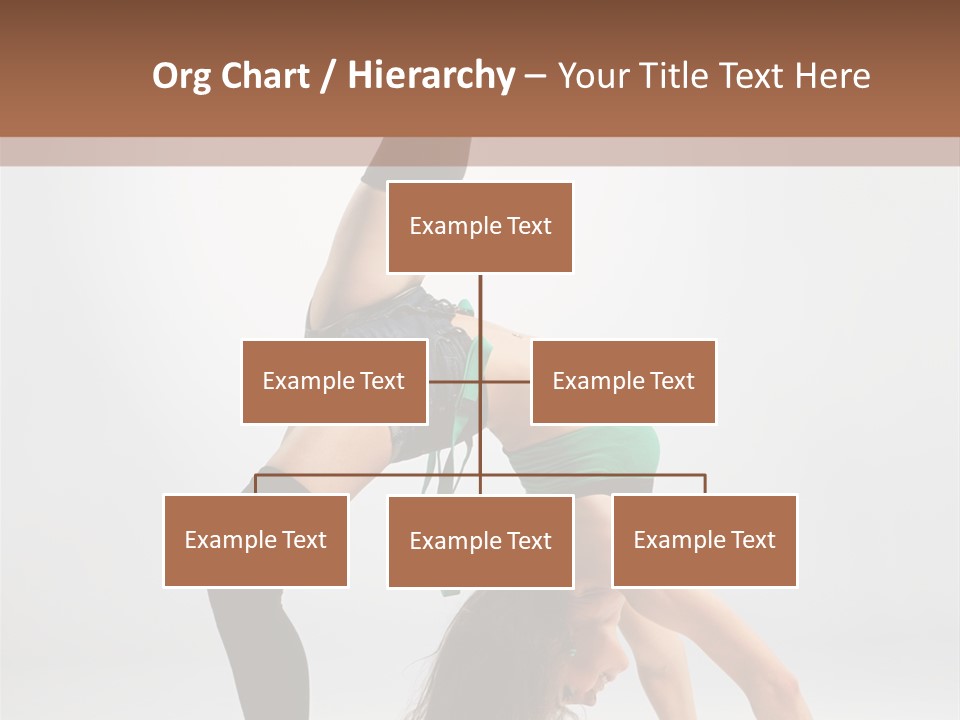 Org Chart / Hierarchy – Your Title Text Here

Example Text

Example Text

Example Text

Example Text

Example Text

Example Text